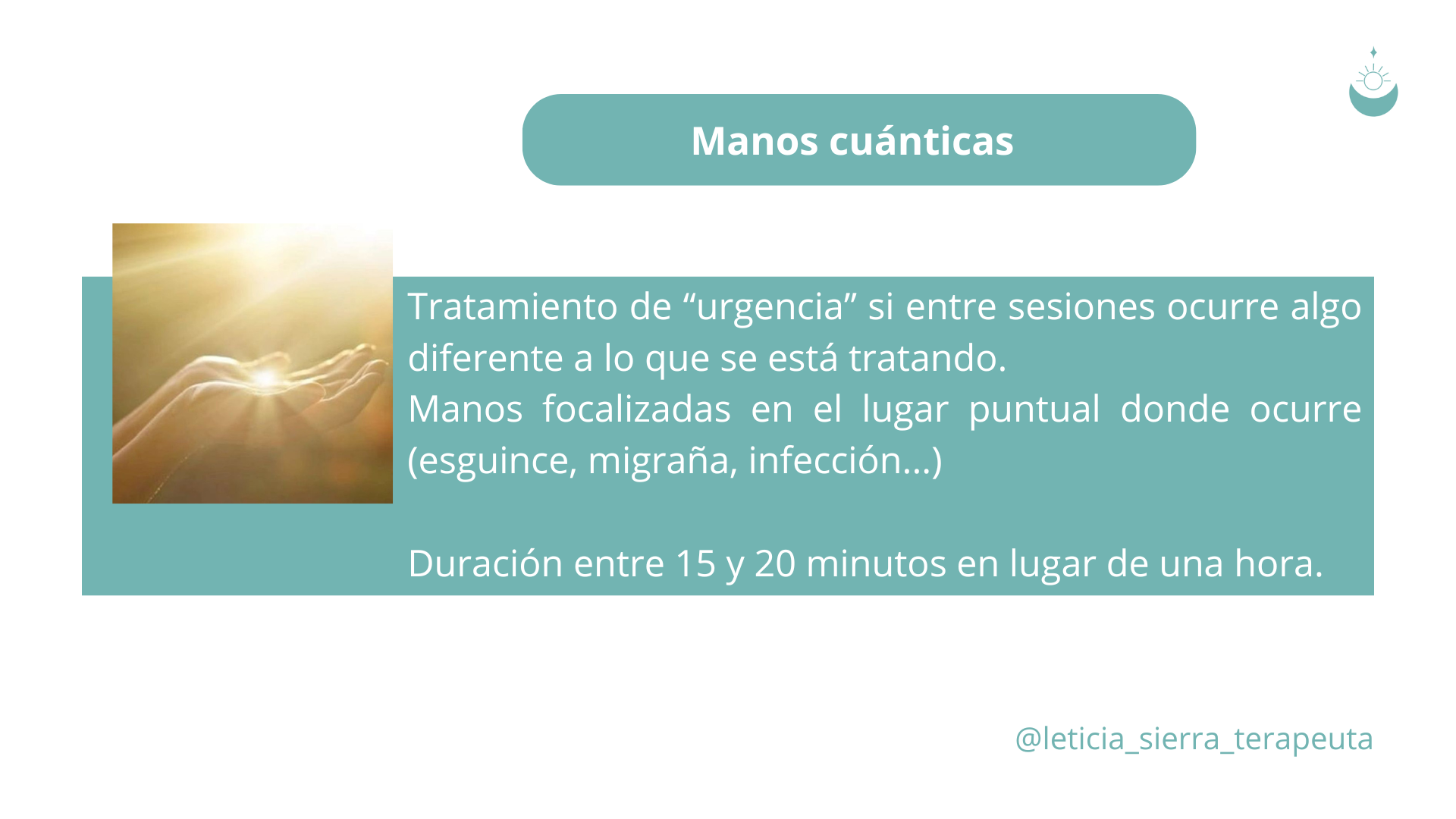 Manos cuánticas

Tratamiento de “urgencia” si entre sesiones ocurre algo diferente a lo que se está tratando.
Manos focalizadas en el lugar puntual donde ocurre (esguince, migraña, infección...)

Duración entre 15 y 20 minutos en lugar de una hora.

@leticia_sierra_terapeuta